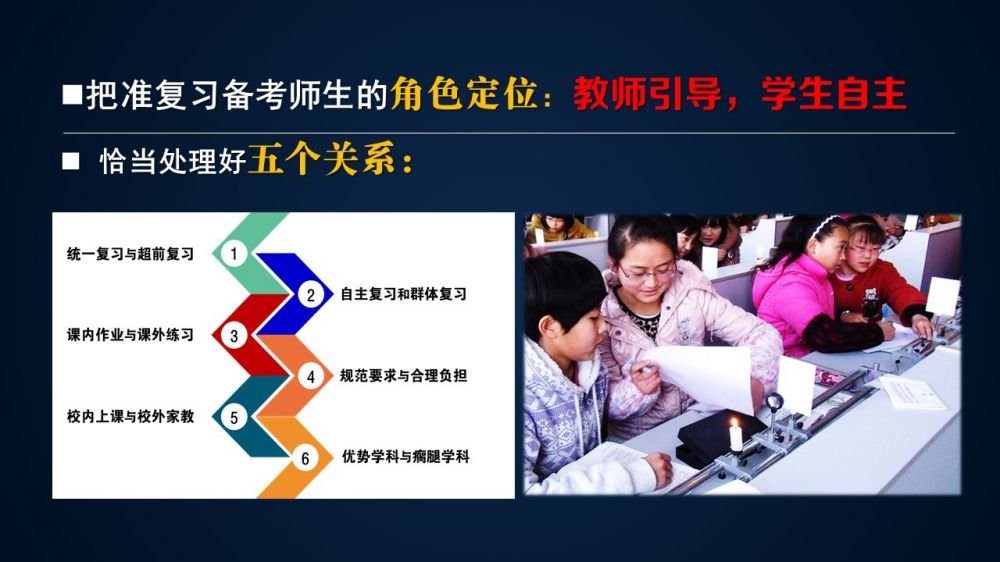 ■把准复习备考师生的角色定位：教师引导，学生自主

■ 恰当处理好五个关系：

统一复习与超前复习 1

2 自主复习和群体复习

课内作业与课外练习 3

4 规范要求与合理负担

校内上课与校外家教 5

6 优势学科与瘸腿学科